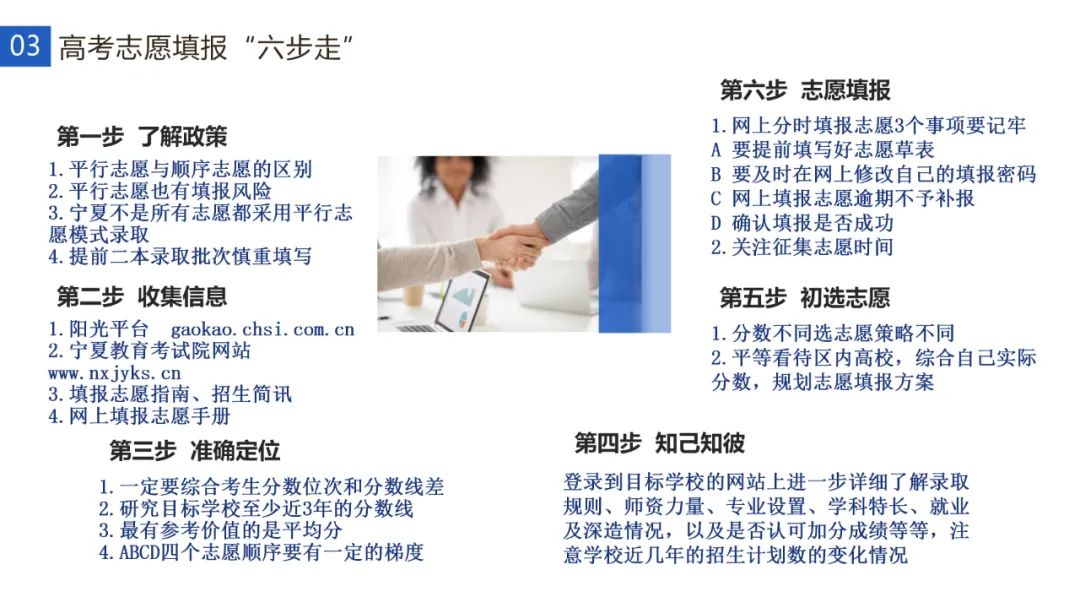 03 高考志愿填报“六步走”

第一步 了解政策

1.平行志愿与顺序志愿的区别
2.平行志愿也有填报风险
3.宁夏不是所有志愿都采用平行志愿模式录取
4.提前二本录取批次慎重填写

第二步 收集信息

1.阳光平台 gaokao.chsi.com.cn
2.宁夏教育考试院网站 www.nxjyks.cn
3.填报志愿指南、招生简讯
4.网上填报志愿手册

第三步 准确定位

1.一定要综合考生分数位次和分数线差
2.研究目标学校至少近3年的分数线
3.最有参考价值的是平均分
4.ABCD四个志愿顺序要有一定的梯度

第六步 志愿填报

1.网上分时填报志愿3个事项要记牢
A 要提前填写好志愿草表
B 要及时在网上修改自己的填报密码
C 网上填报志愿逾期不予补报
D 确认填报是否成功
2.关注征集志愿时间

第五步 初选志愿

1.分数不同选志愿策略不同
2.平等看待区内高校，综合自己实际分数，规划志愿填报方案

第四步 知己知彼

登录到目标学校的网站上进一步详细了解录取规则、师资力量、专业设置、学科特长、就业及深造情况，以及是否认可加分成绩等等，注意学校近几年的招生计划数的变化情况